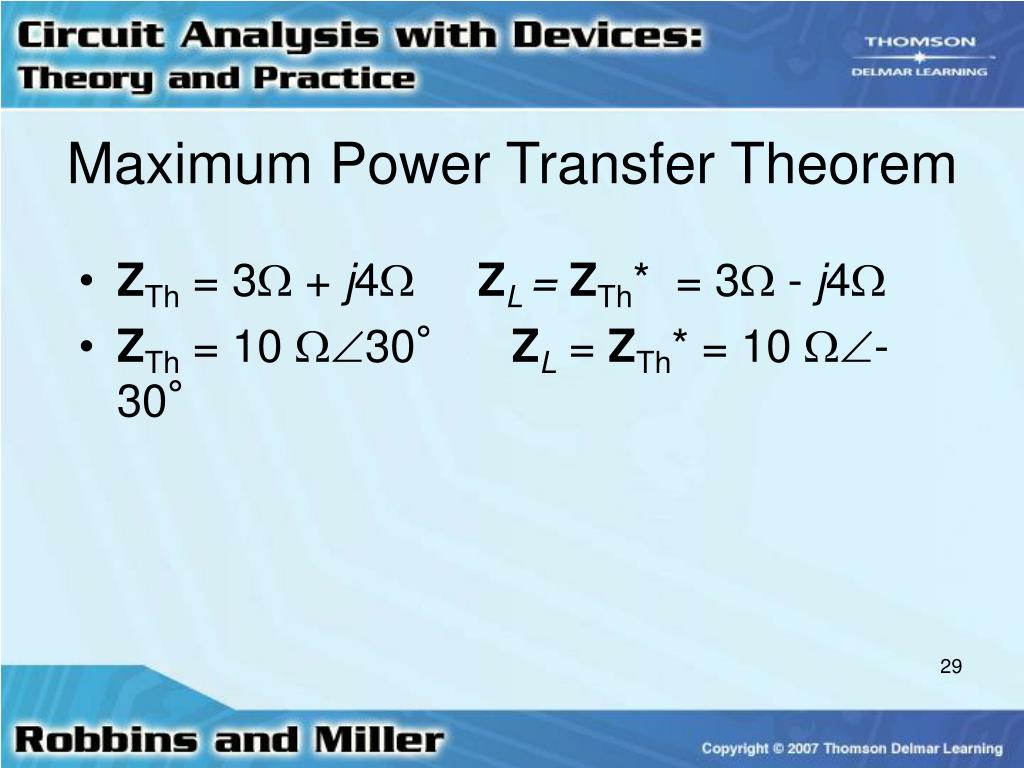 Circuit Analysis with Devices: Theory and Practice

THOMSON
DELMAR LEARNING

Maximum Power Transfer Theorem

• $\mathbf{Z}_{Th} = 3\Omega + j4\Omega$   $\mathbf{Z}_L = \mathbf{Z}_{Th}^* = 3\Omega - j4\Omega$
• $\mathbf{Z}_{Th} = 10\ \Omega\angle 30^\circ$   $\mathbf{Z}_L = \mathbf{Z}_{Th}^* = 10\ \Omega\angle -30^\circ$

29

Robbins and Miller

Copyright © 2007 Thomson Delmar Learning